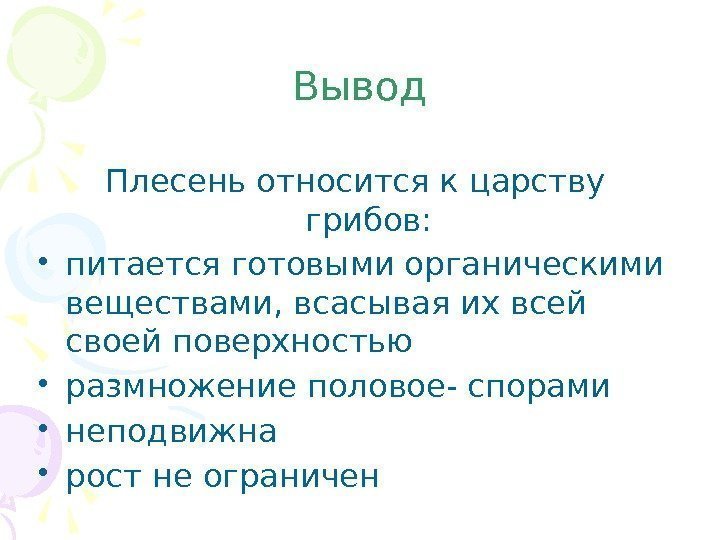 Вывод

Плесень относится к царству грибов:

• питается готовыми органическими веществами, всасывая их всей своей поверхностью
• размножение половое- спорами
• неподвижна
• рост не ограничен